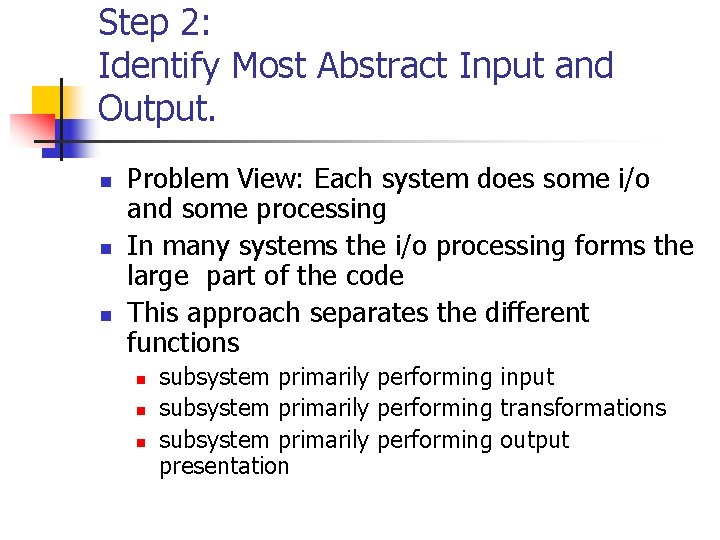 Step 2:
Identify Most Abstract Input and Output.

- Problem View: Each system does some i/o and some processing
- In many systems the i/o processing forms the large part of the code
- This approach separates the different functions
  - subsystem primarily performing input
  - subsystem primarily performing transformations
  - subsystem primarily performing output presentation